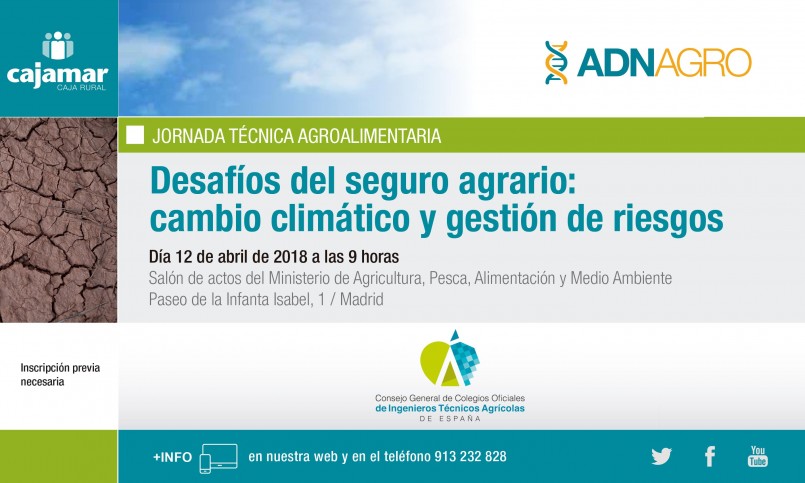 cajamar
CAJA RURAL

ADNAGRO

JORNADA TÉCNICA AGROALIMENTARIA

Desafíos del seguro agrario: cambio climático y gestión de riesgos

Día 12 de abril de 2018 a las 9 horas
Salón de actos del Ministerio de Agricultura, Pesca, Alimentación y Medio Ambiente
Paseo de la Infanta Isabel, 1 / Madrid

Inscripción previa necesaria

Consejo General de Colegios Oficiales de Ingenieros Técnicos Agrícolas DE ESPAÑA

+INFO en nuestra web y en el teléfono 913 232 828

You Tube